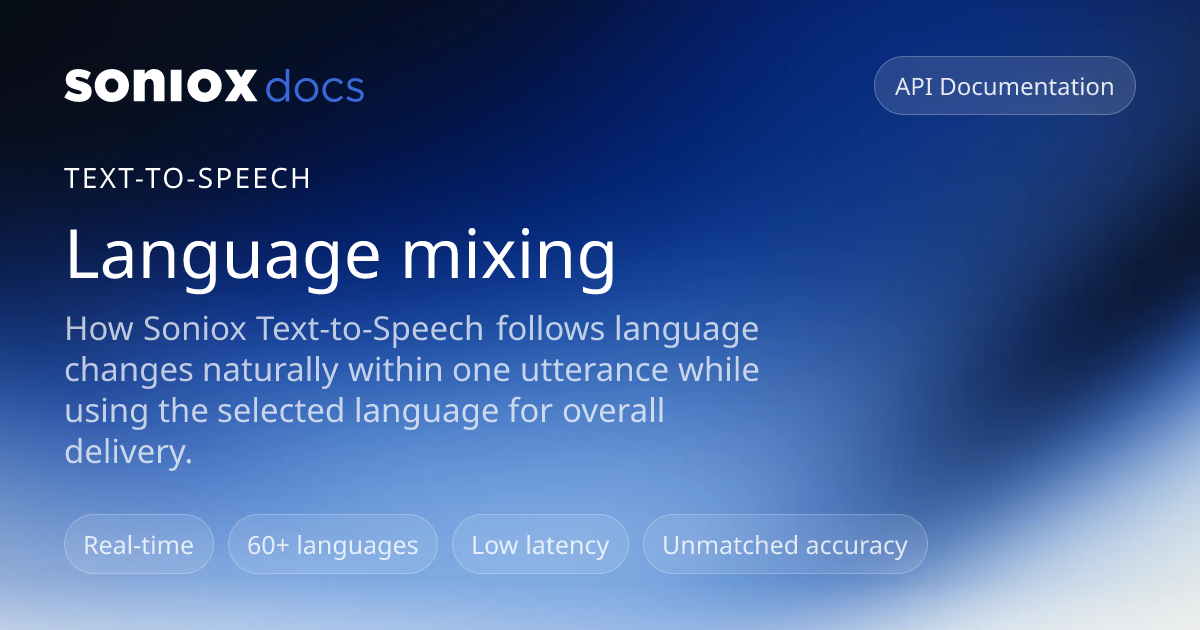 soniox docs

API Documentation

TEXT-TO-SPEECH

Language mixing

How Soniox Text-to-Speech follows language changes naturally within one utterance while using the selected language for overall delivery.

Real-time

60+ languages

Low latency

Unmatched accuracy